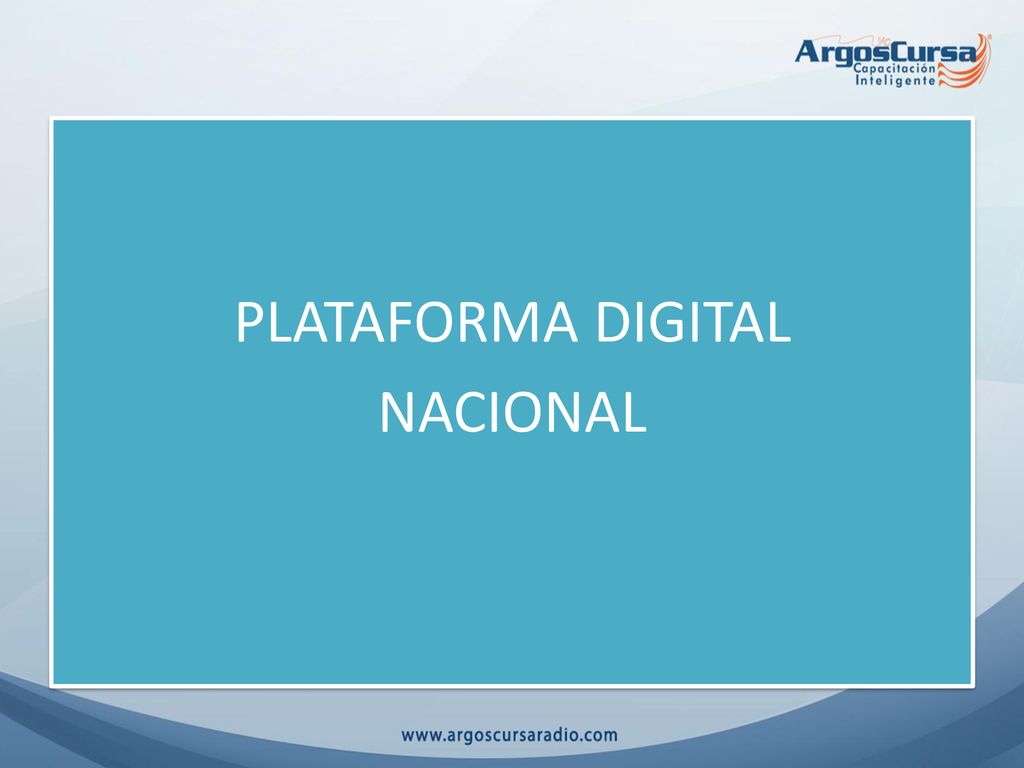 ArgosCursa
Capacitación
Inteligente

PLATAFORMA DIGITAL
NACIONAL

www.argoscursaradio.com